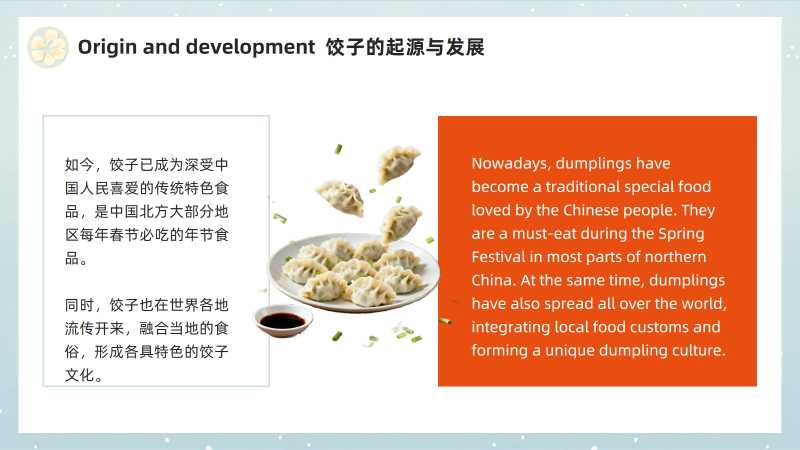 Origin and development 饺子的起源与发展

如今，饺子已成为深受中国人民喜爱的传统特色食品，是中国北方大部分地区每年春节必吃的年节食品。

同时，饺子也在世界各地流传开来，融合当地的食俗，形成各具特色的饺子文化。

Nowadays, dumplings have become a traditional special food loved by the Chinese people. They are a must-eat during the Spring Festival in most parts of northern China. At the same time, dumplings have also spread all over the world, integrating local food customs and forming a unique dumpling culture.